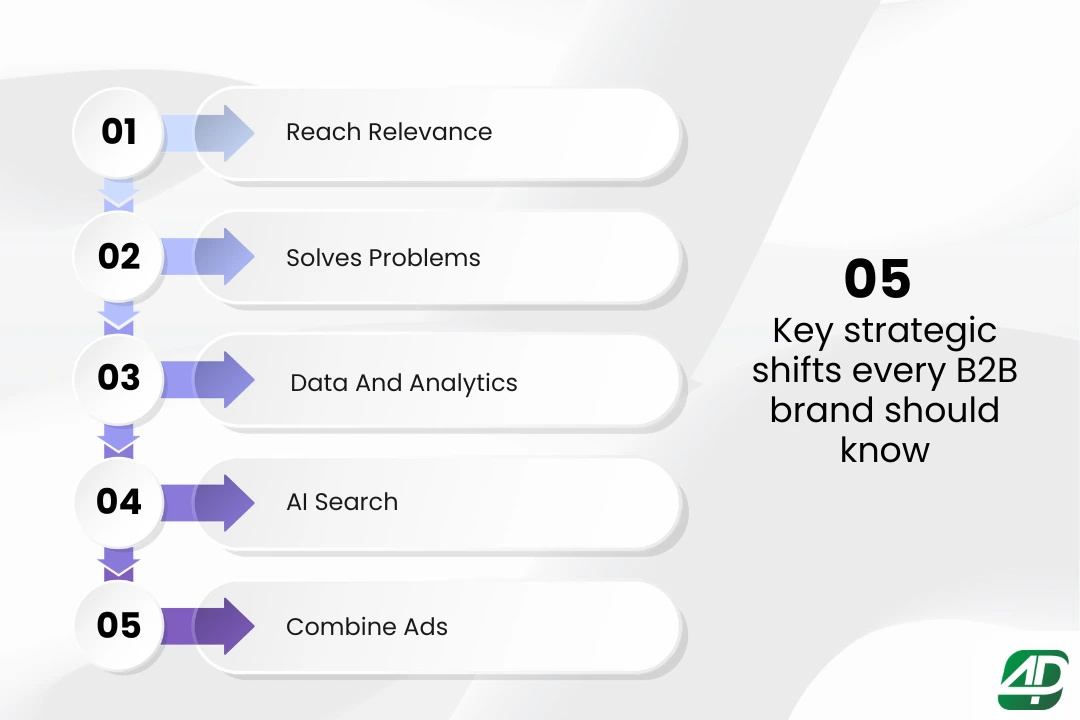 01
Reach Relevance

02
Solves Problems

03
Data And Analytics

04
AI Search

05
Combine Ads

05
Key strategic shifts every B2B brand should know

4D